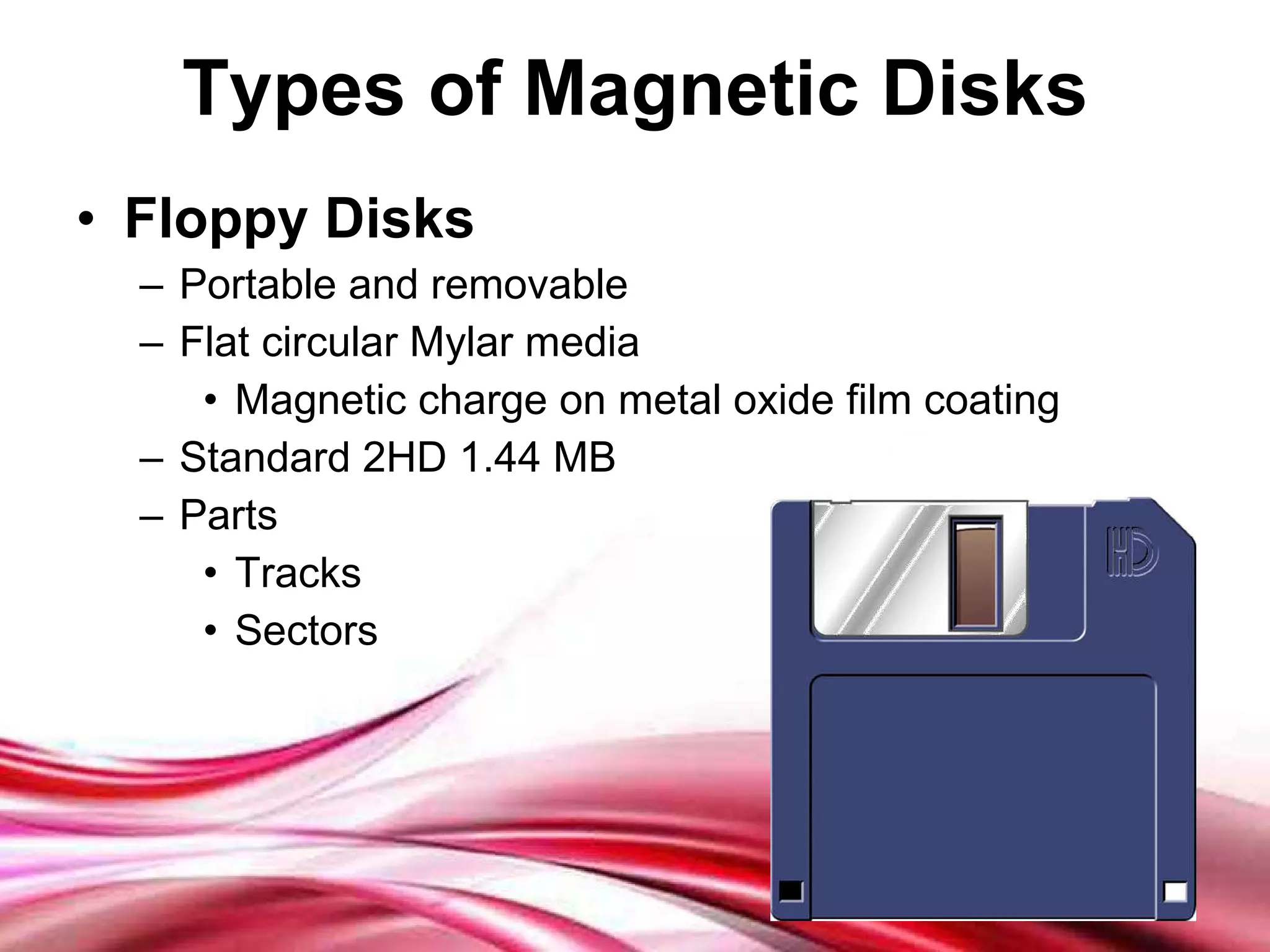 Types of Magnetic Disks

• Floppy Disks
– Portable and removable
– Flat circular Mylar media
• Magnetic charge on metal oxide film coating
– Standard 2HD 1.44 MB
– Parts
• Tracks
• Sectors

HD